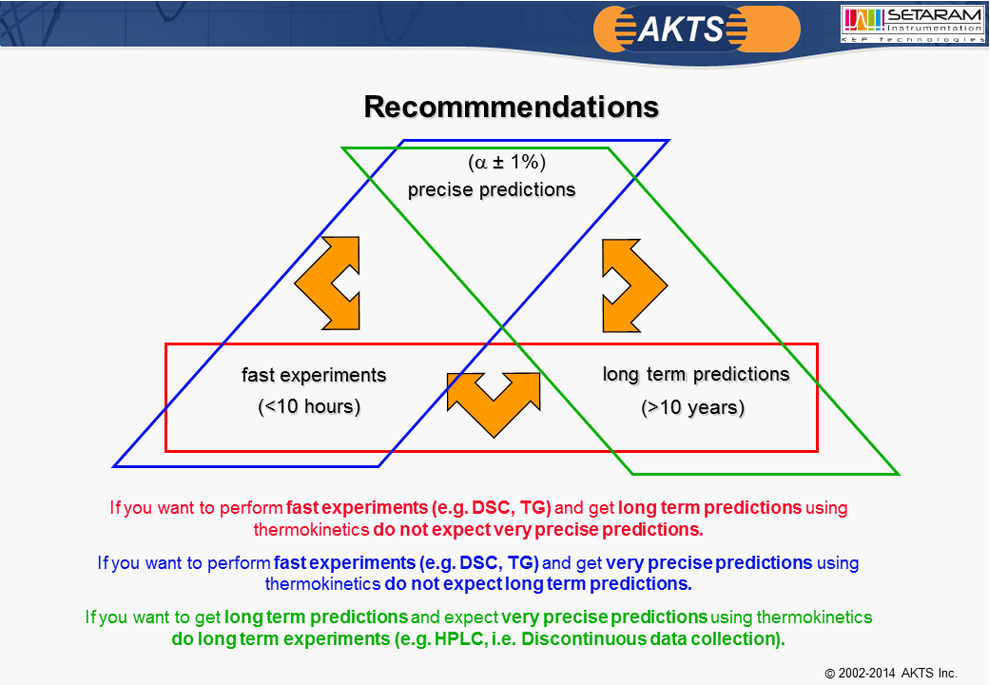 AKTS

SETARAM Instrumentation
KEP Technologies

Recommmendations

($\alpha \pm 1\%$)
precise predictions

fast experiments
(<10 hours)

long term predictions
(>10 years)

If you want to perform fast experiments (e.g. DSC, TG) and get long term predictions using thermokinetics do not expect very precise predictions.

If you want to perform fast experiments (e.g. DSC, TG) and get very precise predictions using thermokinetics do not expect long term predictions.

If you want to get long term predictions and expect very precise predictions using thermokinetics do long term experiments (e.g. HPLC, i.e. Discontinuous data collection).

© 2002-2014 AKTS Inc.